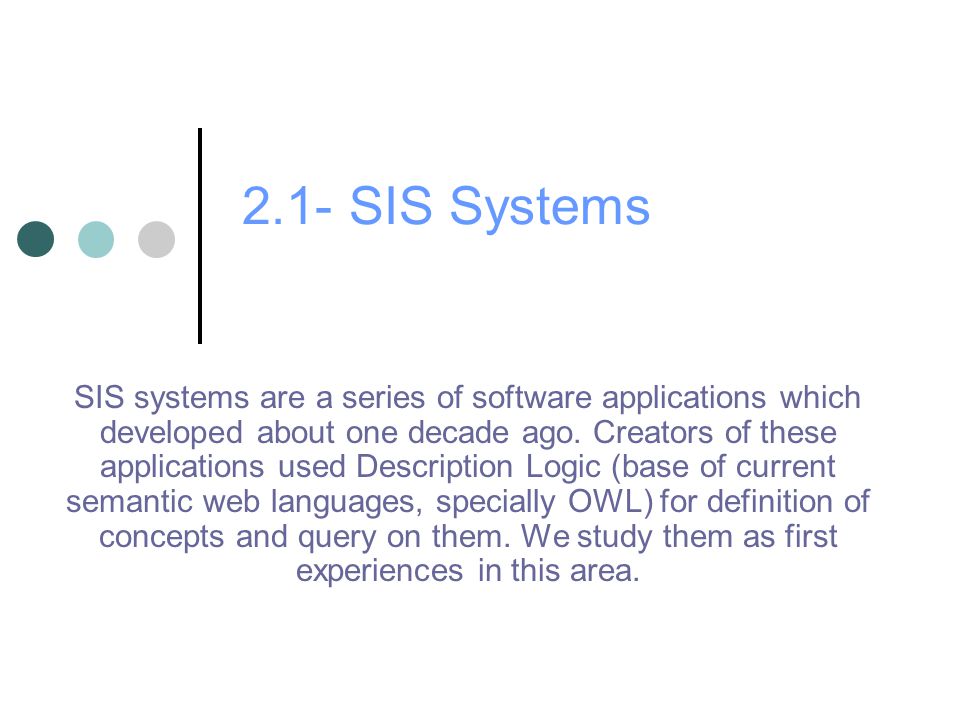 2.1- SIS Systems

SIS systems are a series of software applications which developed about one decade ago. Creators of these applications used Description Logic (base of current semantic web languages, specially OWL) for definition of concepts and query on them. We study them as first experiences in this area.